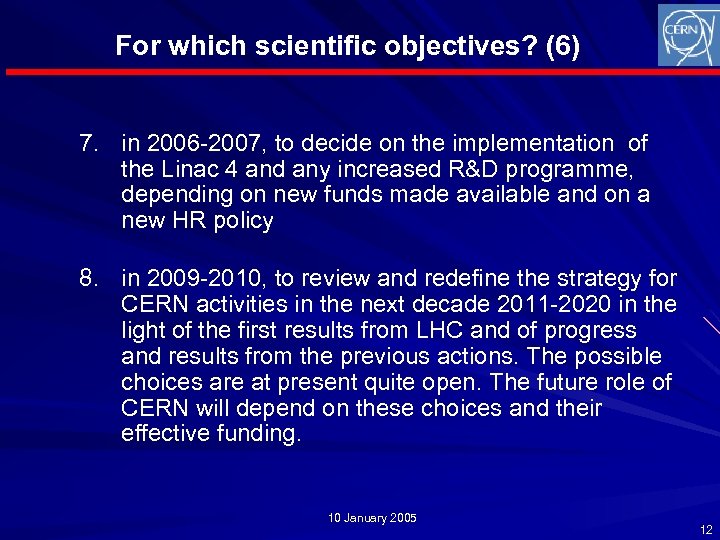 For which scientific objectives? (6)

CERN

7. in 2006-2007, to decide on the implementation of the Linac 4 and any increased R&D programme, depending on new funds made available and on a new HR policy

8. in 2009-2010, to review and redefine the strategy for CERN activities in the next decade 2011-2020 in the light of the first results from LHC and of progress and results from the previous actions. The possible choices are at present quite open. The future role of CERN will depend on these choices and their effective funding.

10 January 2005

12